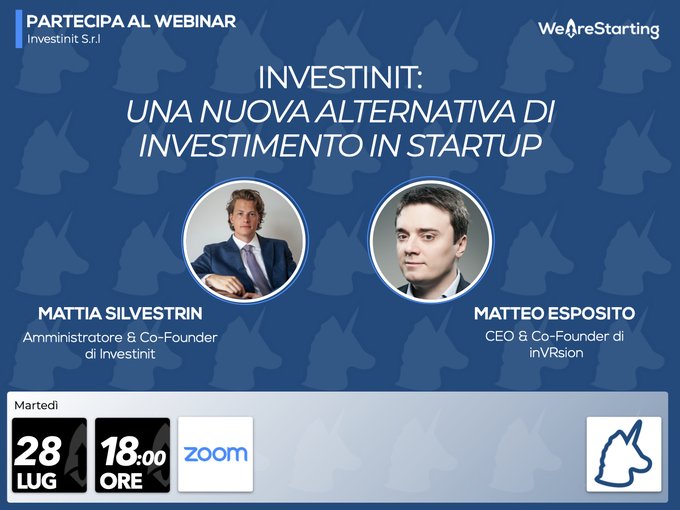 PARTECIPA AL WEBINAR
Investinit S.r.l

WeAreStarting

INVESTINIT:
UNA NUOVA ALTERNATIVA DI INVESTIMENTO IN STARTUP

MATTIA SILVESTRIN
Amministratore & Co-Founder di Investinit

MATTEO ESPOSITO
CEO & Co-Founder di inVRsion

Martedì

28
LUG

18:00
ORE

zoom